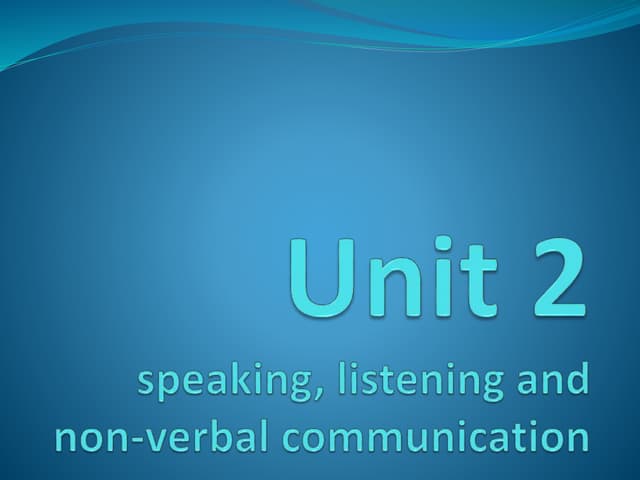 Unit 2

speaking, listening and non-verbal communication